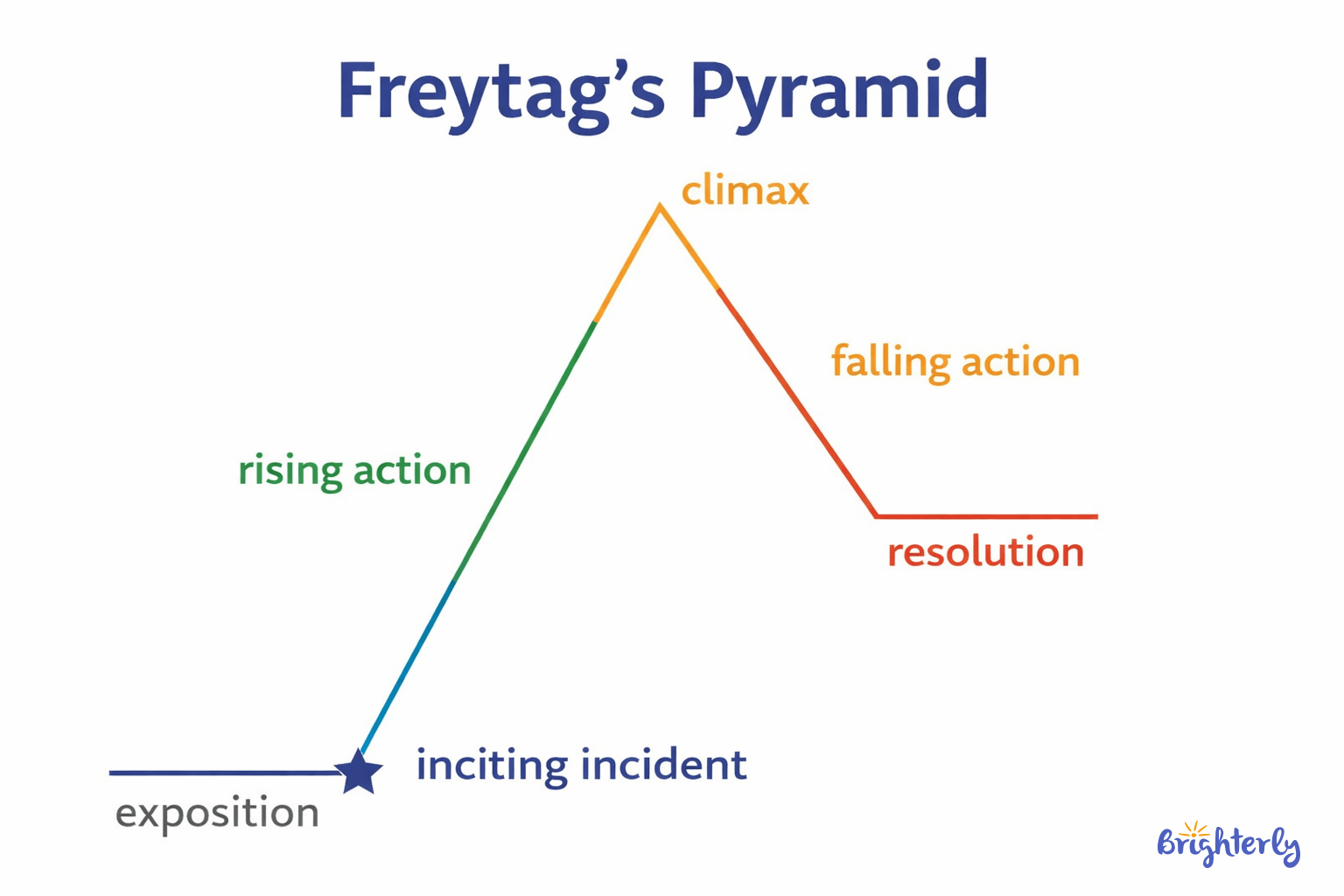 Freytag's Pyramid

climax

falling action

rising action

resolution

inciting incident

exposition

Brighterly